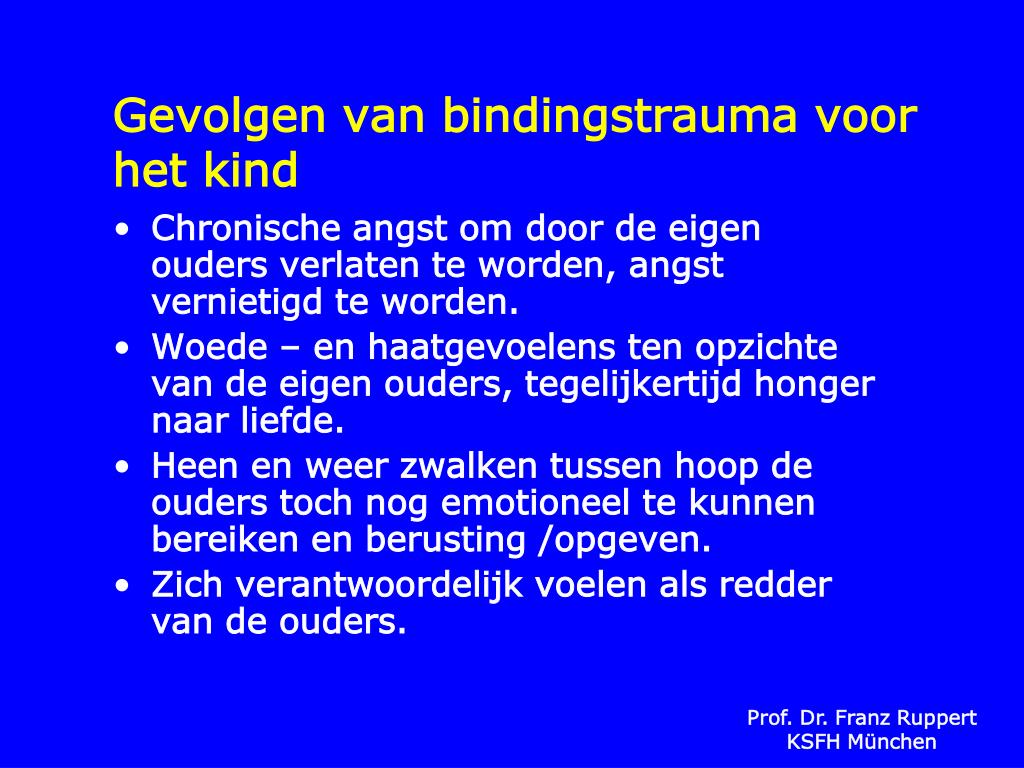 Gevolgen van bindingstrauma voor het kind

• Chronische angst om door de eigen ouders verlaten te worden, angst vernietigd te worden.
• Woede – en haatgevoelens ten opzichte van de eigen ouders, tegelijkertijd honger naar liefde.
• Heen en weer zwalken tussen hoop de ouders toch nog emotioneel te kunnen bereiken en berusting /opgeven.
• Zich verantwoordelijk voelen als redder van de ouders.

Prof. Dr. Franz Ruppert
KSFH München